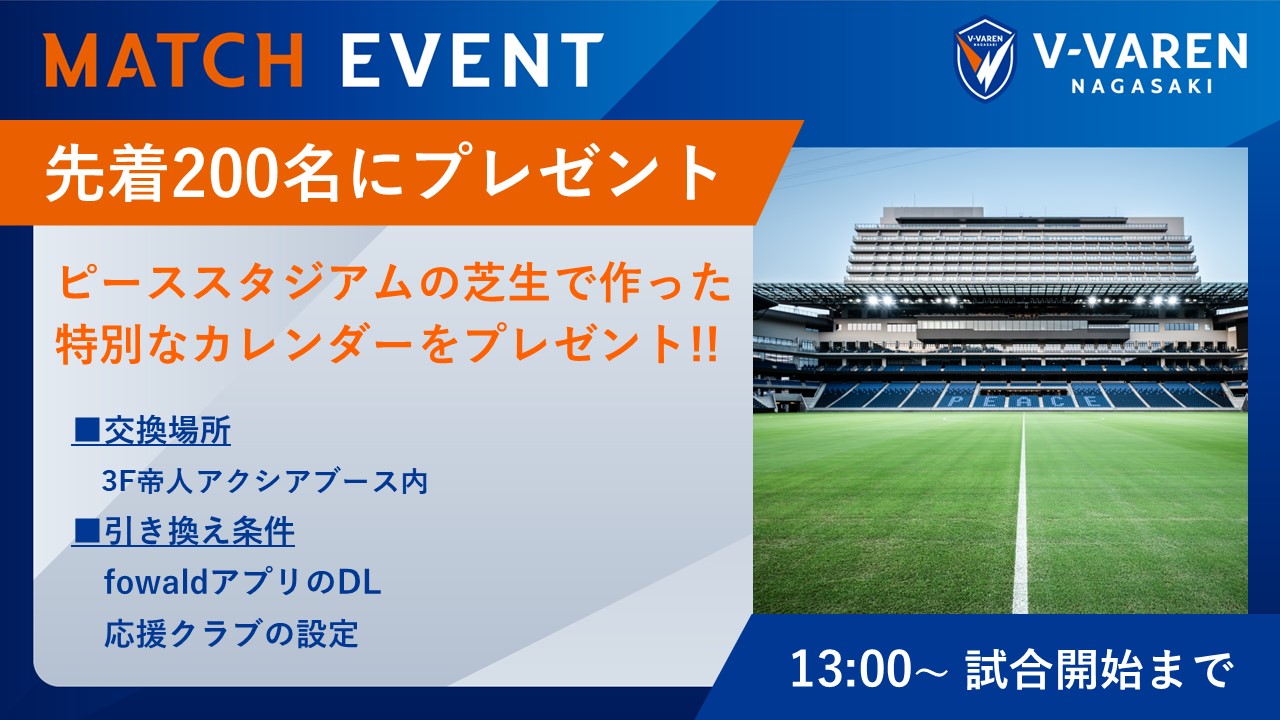 MATCH EVENT

V-VAREN NAGASAKI

V-VAREN NAGASAKI

先着200名にプレゼント

ピーススタジアムの芝生で作った特別なカレンダーをプレゼント!!

■交換場所
3F帝人アクシアブース内
■引き換え条件
fowaldアプリのDL
応援クラブの設定

PEACE

13:00~ 試合開始まで